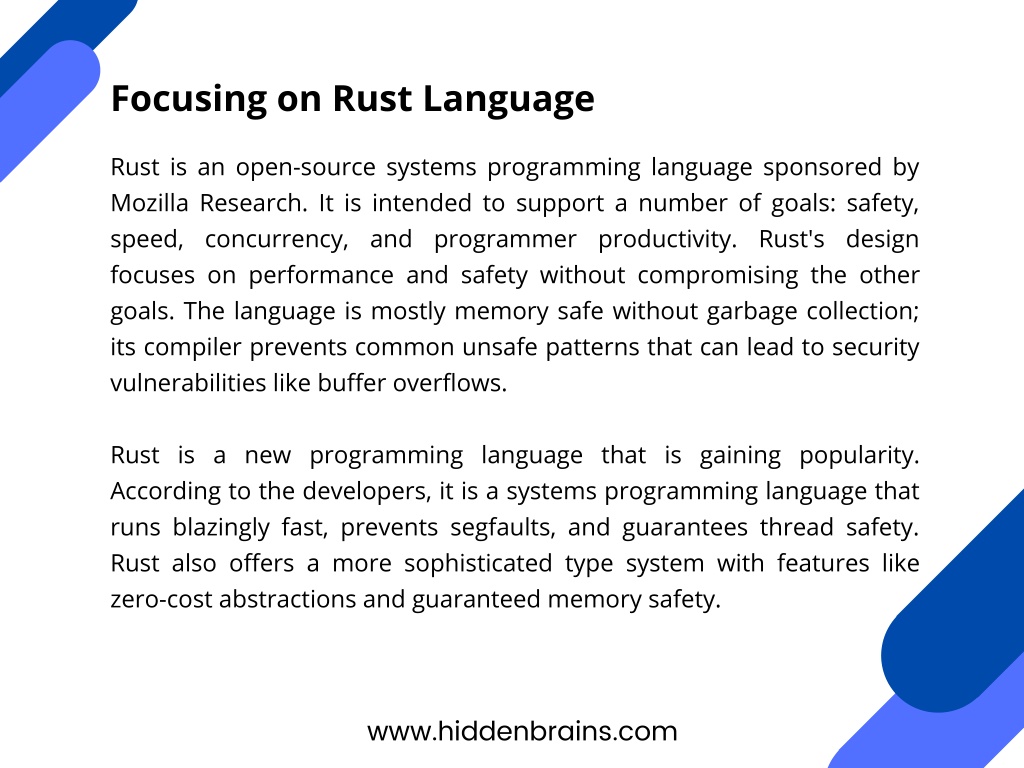 Focusing on Rust Language

Rust is an open-source systems programming language sponsored by Mozilla Research. It is intended to support a number of goals: safety, speed, concurrency, and programmer productivity. Rust's design focuses on performance and safety without compromising the other goals. The language is mostly memory safe without garbage collection; its compiler prevents common unsafe patterns that can lead to security vulnerabilities like buffer overflows.

Rust is a new programming language that is gaining popularity. According to the developers, it is a systems programming language that runs blazingly fast, prevents segfaults, and guarantees thread safety. Rust also offers a more sophisticated type system with features like zero-cost abstractions and guaranteed memory safety.

www.hiddenbrains.com